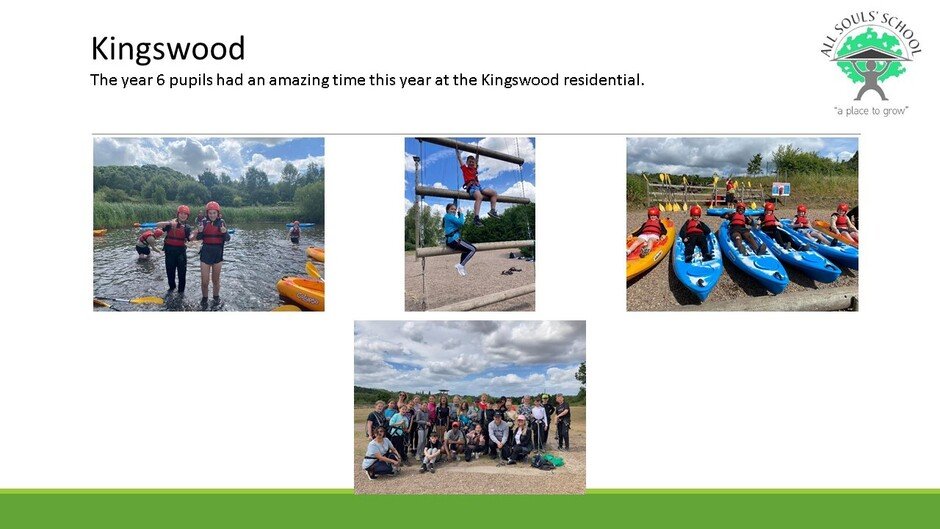 Kingswood

The year 6 pupils had an amazing time this year at the Kingswood residential.

ALL SOULS' SCHOOL
"a place to grow"